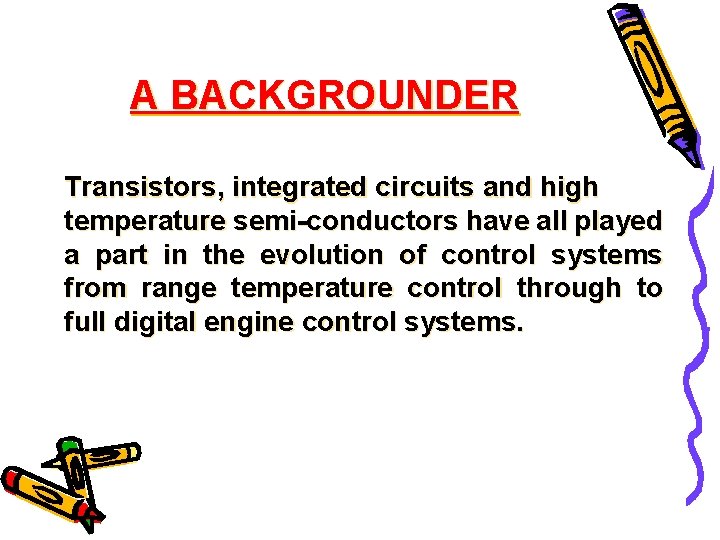 A BACKGROUNDER

Transistors, integrated circuits and high temperature semi-conductors have all played a part in the evolution of control systems from range temperature control through to full digital engine control systems.